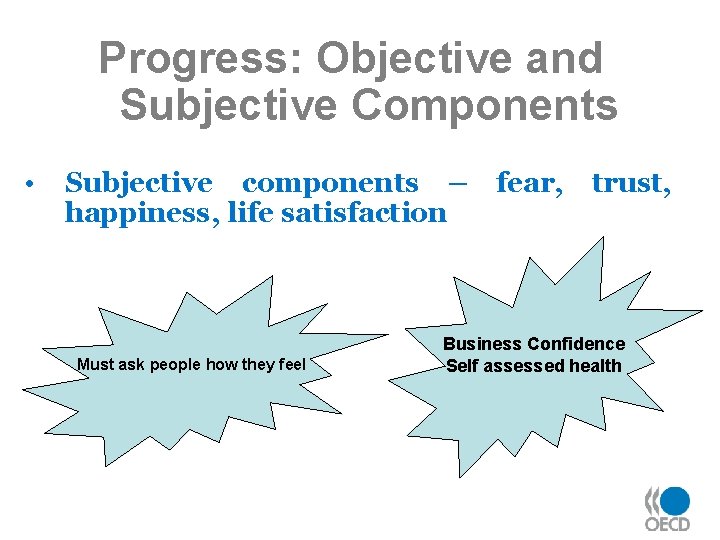 Progress: Objective and Subjective Components

• Subjective components – fear, trust, happiness, life satisfaction

Must ask people how they feel

Business Confidence
Self assessed health

OECD